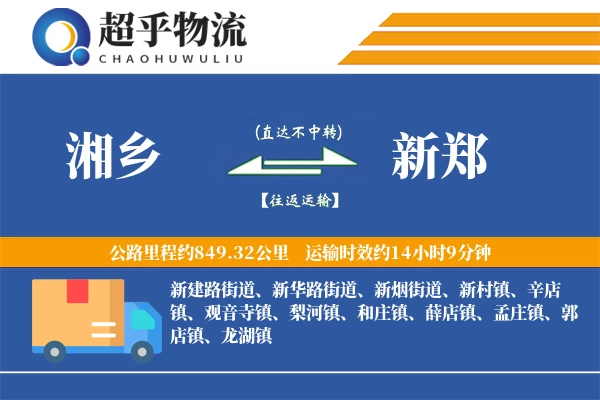 超乎物流
CHAOHUWULIU

湘乡

(直达不中转)

【往返运输】

新郑

公路里程约849.32公里　运输时效约14小时9分钟

新建路街道、新华路街道、新烟街道、新村镇、辛店镇、观音寺镇、梨河镇、和庄镇、薛店镇、孟庄镇、郭店镇、龙湖镇